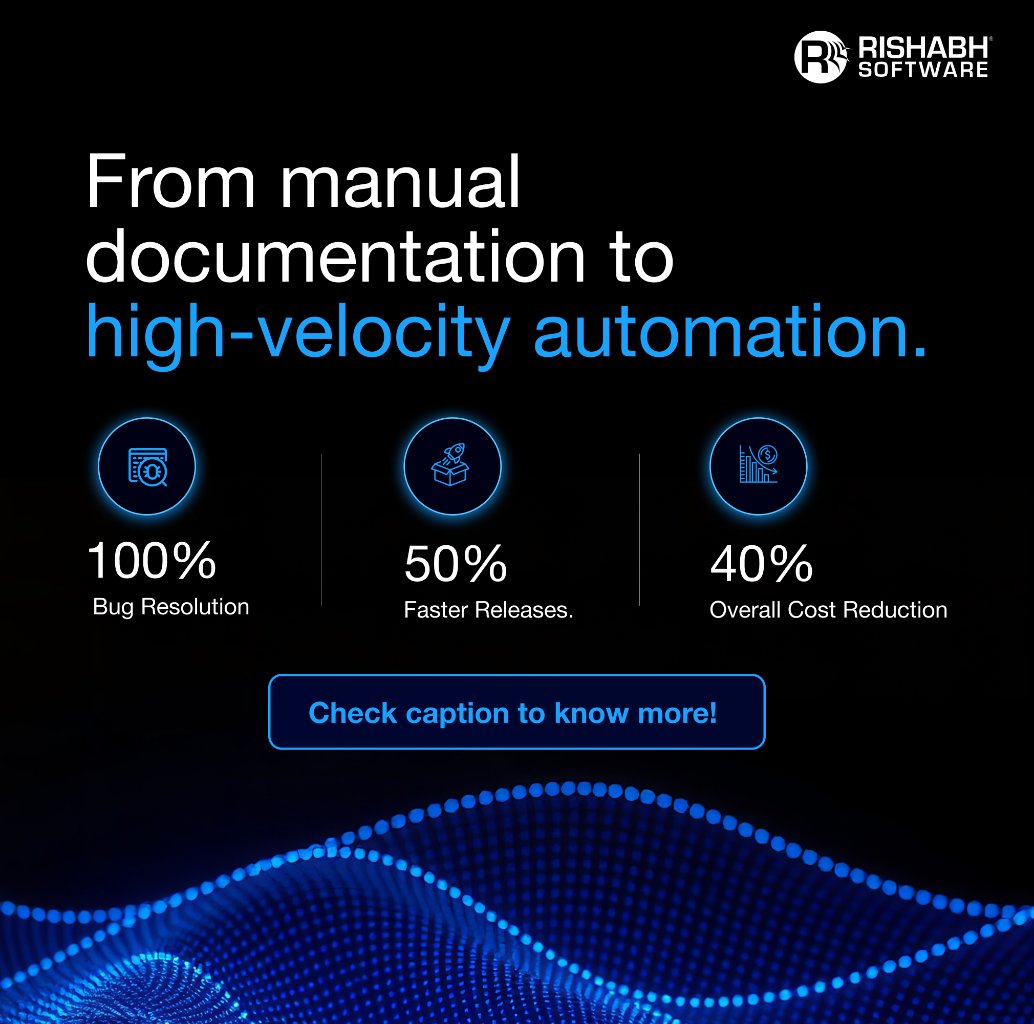 RISHABH® SOFTWARE

From manual documentation to high-velocity automation.

100%
Bug Resolution

50%
Faster Releases.

40%
Overall Cost Reduction

Check caption to know more!